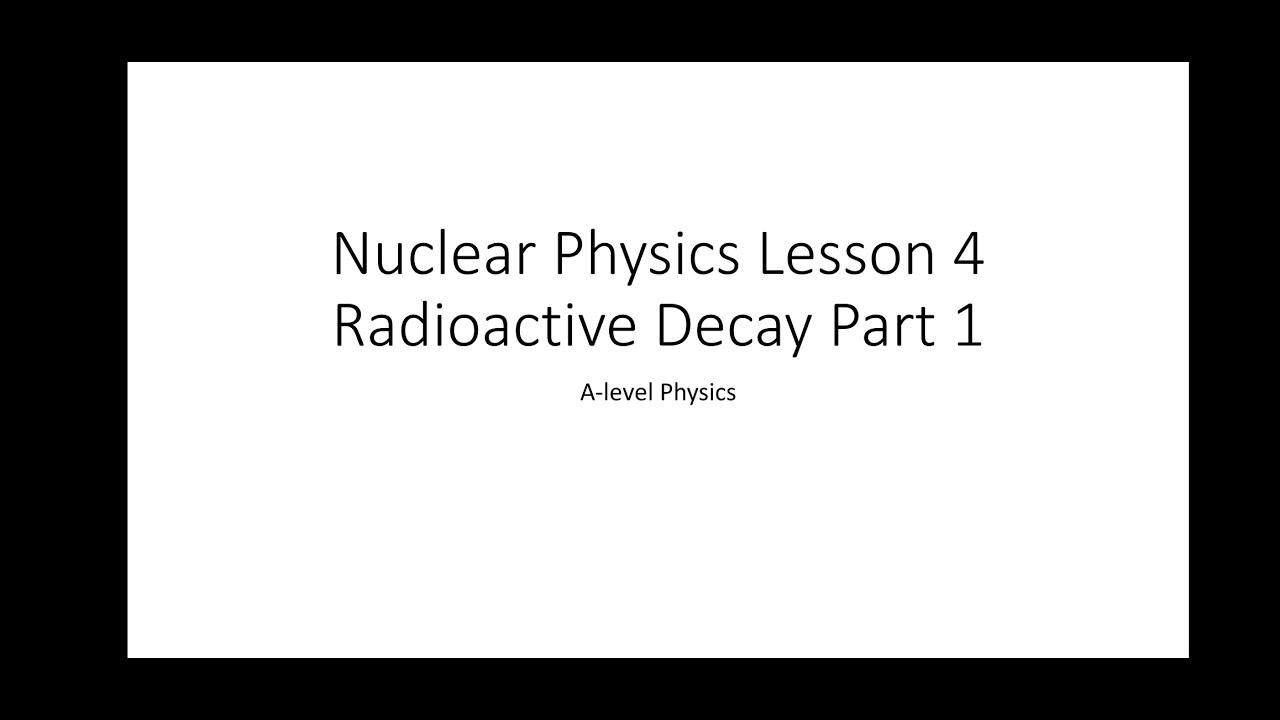 Nuclear Physics Lesson 4
Radioactive Decay Part 1

A-level Physics